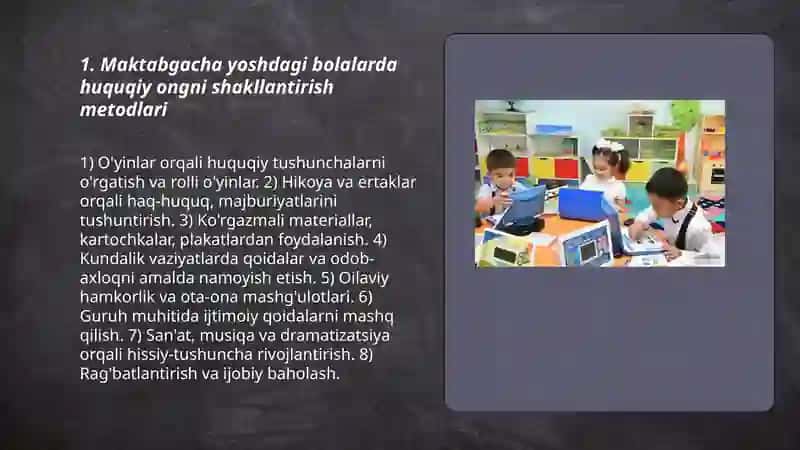 1. Maktabgacha yoshdagi bolalarda huquqiy ongni shakllantirish metodlari

1) O'yinlar orqali huquqiy tushunchalarni o'rgatish va rolli o'yinlar. 2) Hikoya va ertaklar orqali haq-huquq, majburiyatlarini tushuntirish. 3) Ko'rgazmali materiallar, kartochkalar, plakatlardan foydalanish. 4) Kundalik vaziyatlarda qoidalar va odob-axloqni amalda namoyish etish. 5) Oilaviy hamkorlik va ota-ona mashg'ulotlari. 6) Guruh muhitida ijtimoiy qoidalarni mashq qilish. 7) San'at, musiqa va dramatizatsiya orqali hissiy-tushuncha rivojlantirish. 8) Rag'batlantirish va ijobiy baholash.